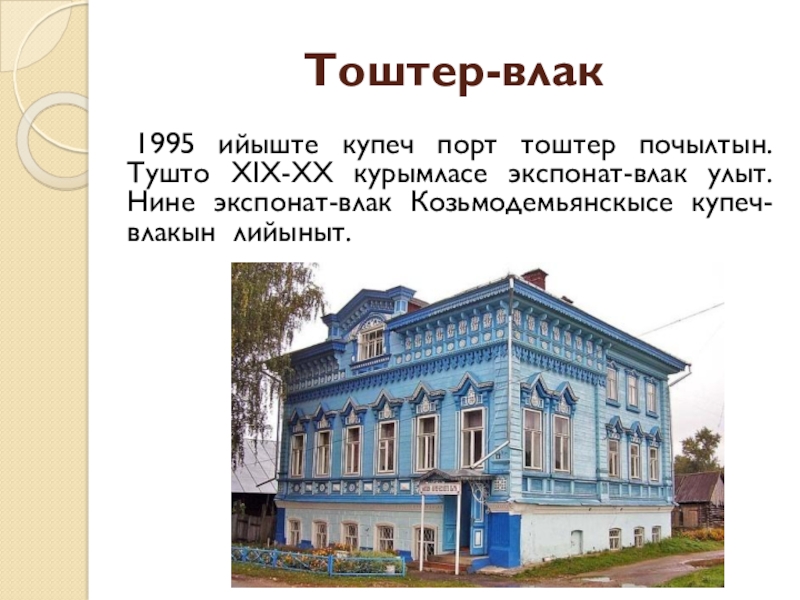 Тоштер-влак

1995 ийыште купеч порт тоштер почылтын. Тушто XIX-XX курымласе экспонат-влак улыт. Нине экспонат-влак Козьмодемьянскысе купеч-влакын лийыныт.